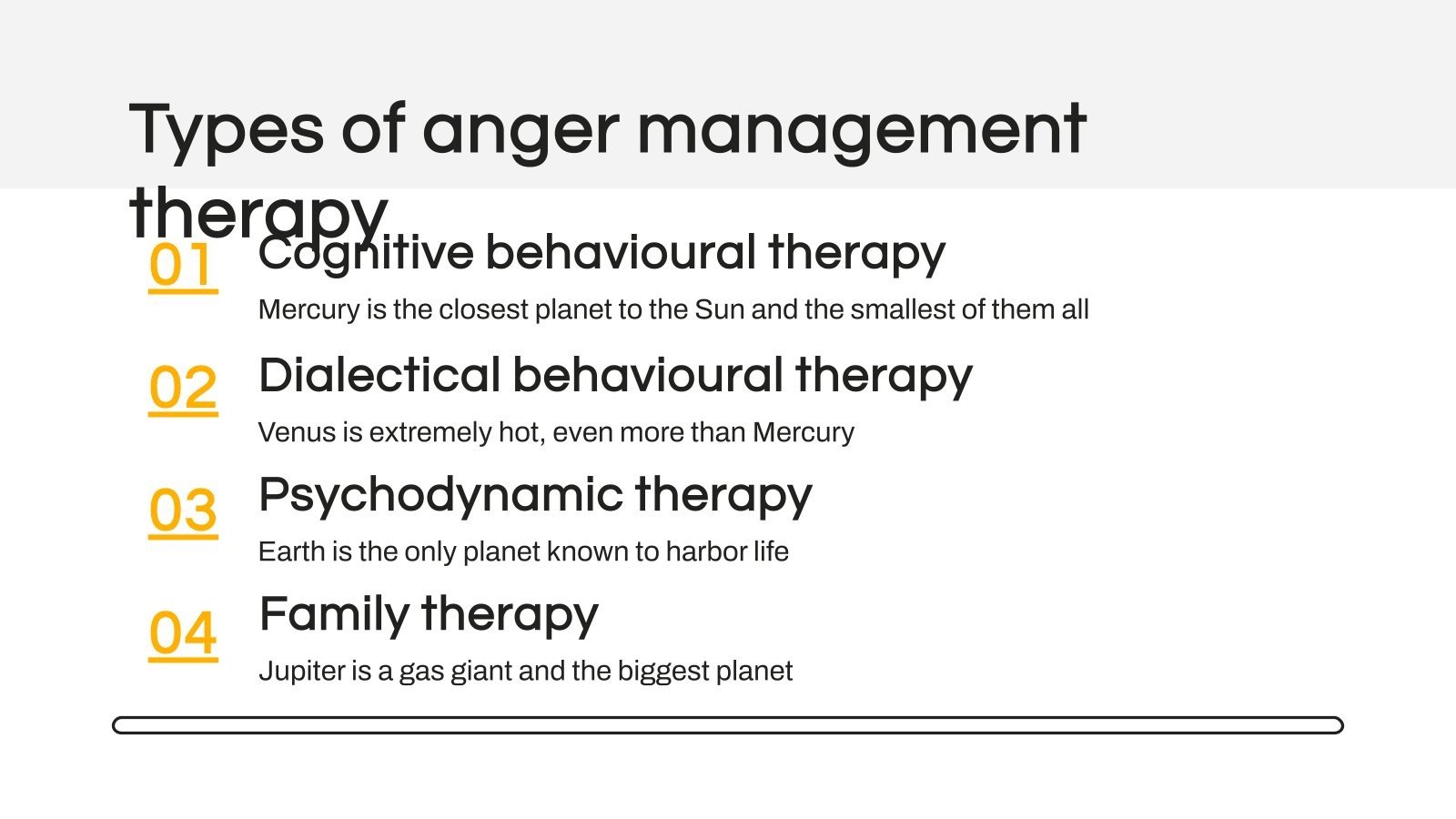 Types of anger management therapy

01 Cognitive behavioural therapy

Mercury is the closest planet to the Sun and the smallest of them all

02 Dialectical behavioural therapy

Venus is extremely hot, even more than Mercury

03 Psychodynamic therapy

Earth is the only planet known to harbor life

04 Family therapy

Jupiter is a gas giant and the biggest planet